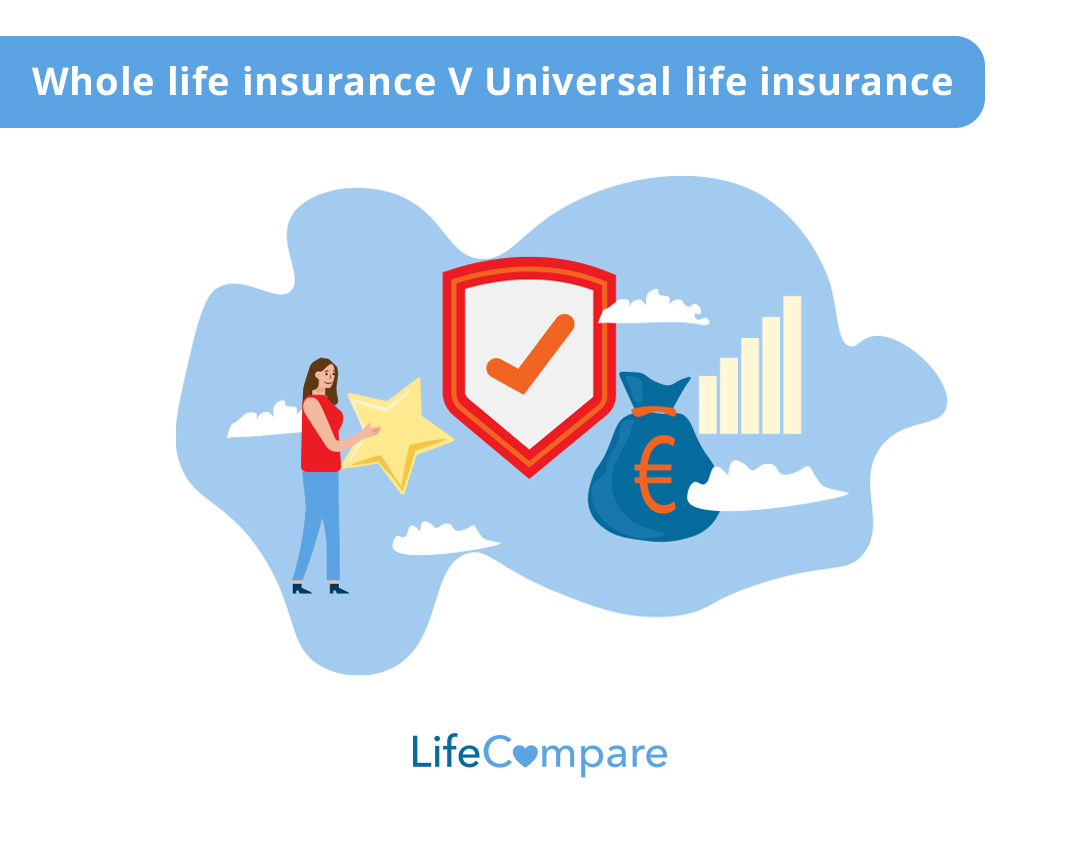 Whole life insurance V Universal life insurance

€

LifeCompare